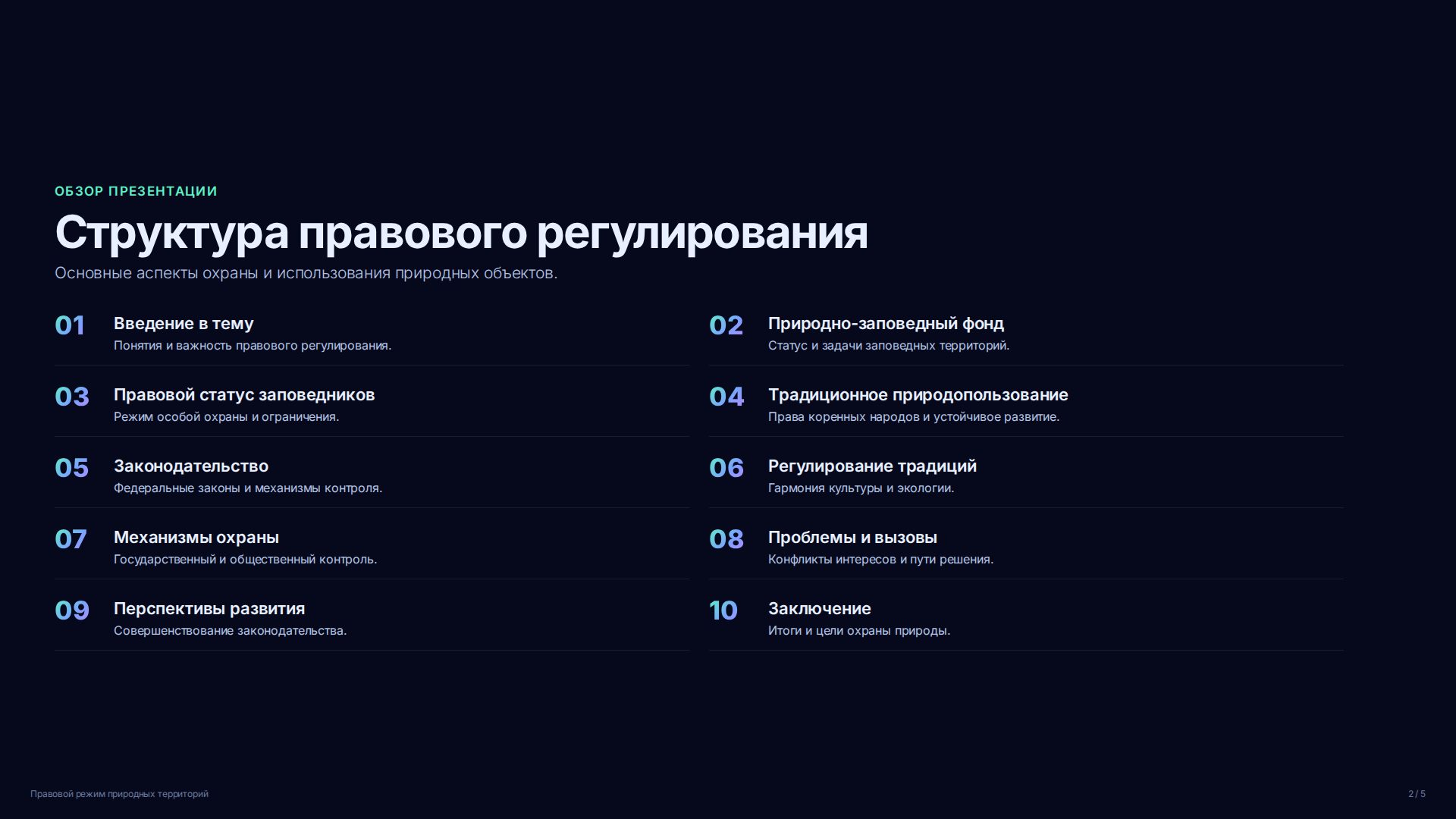 ОБЗОР ПРЕЗЕНТАЦИИ

Структура правового регулирования

Основные аспекты охраны и использования природных объектов.

01 Введение в тему
Понятия и важность правового регулирования.

02 Природно-заповедный фонд
Статус и задачи заповедных территорий.

03 Правовой статус заповедников
Режим особой охраны и ограничения.

04 Традиционное природопользование
Права коренных народов и устойчивое развитие.

05 Законодательство
Федеральные законы и механизмы контроля.

06 Регулирование традиций
Гармония культуры и экологии.

07 Механизмы охраны
Государственный и общественный контроль.

08 Проблемы и вызовы
Конфликты интересов и пути решения.

09 Перспективы развития
Совершенствование законодательства.

10 Заключение
Итоги и цели охраны природы.

Правовой режим природных территорий

2 / 5